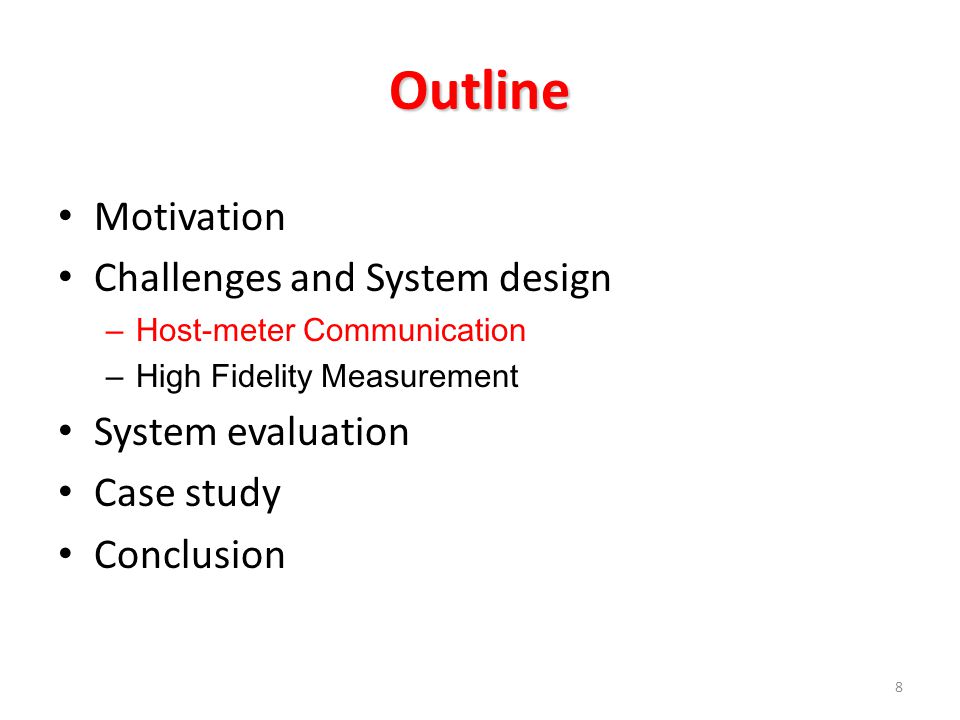 Outline

• Motivation
• Challenges and System design
  – Host-meter Communication
  – High Fidelity Measurement
• System evaluation
• Case study
• Conclusion

8